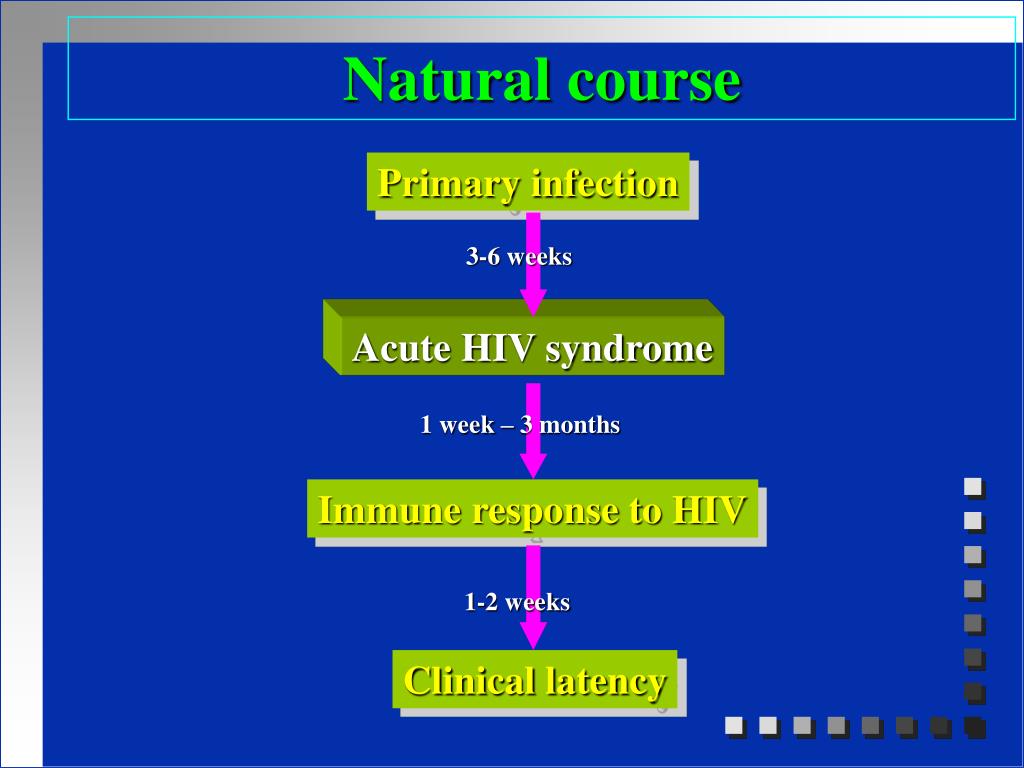 Natural course

Primary infection

3-6 weeks

Acute HIV syndrome

1 week – 3 months

Immune response to HIV

1-2 weeks

Clinical latency